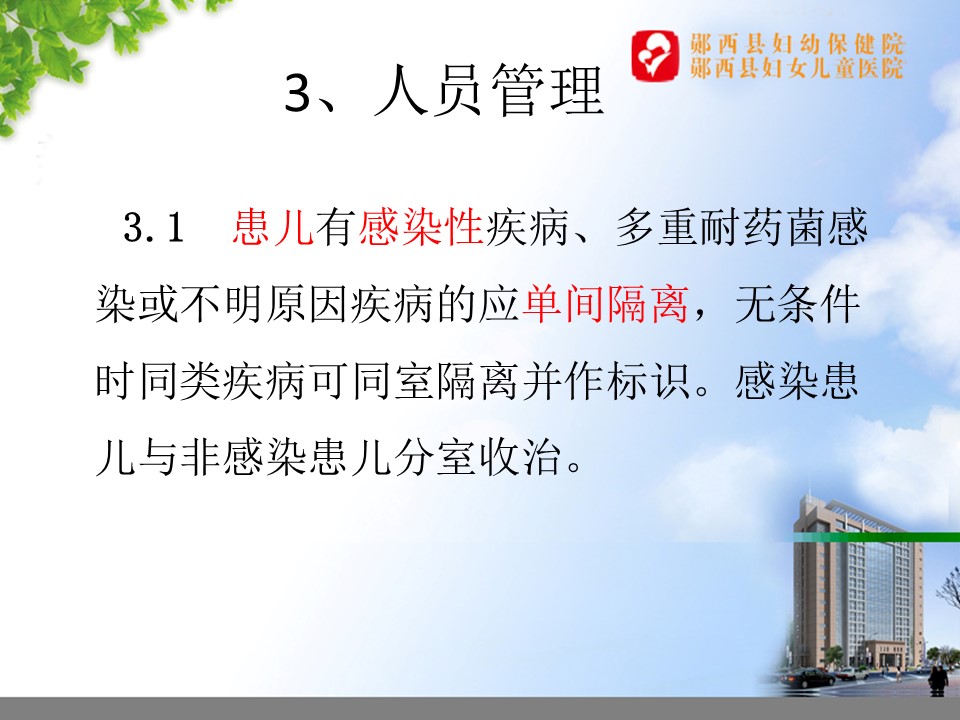 郧西县妇幼保健院
郧西县妇女儿童医院

3、人员管理

3.1　患儿有感染性疾病、多重耐药菌感染或不明原因疾病的应单间隔离，无条件时同类疾病可同室隔离并作标识。感染患儿与非感染患儿分室收治。